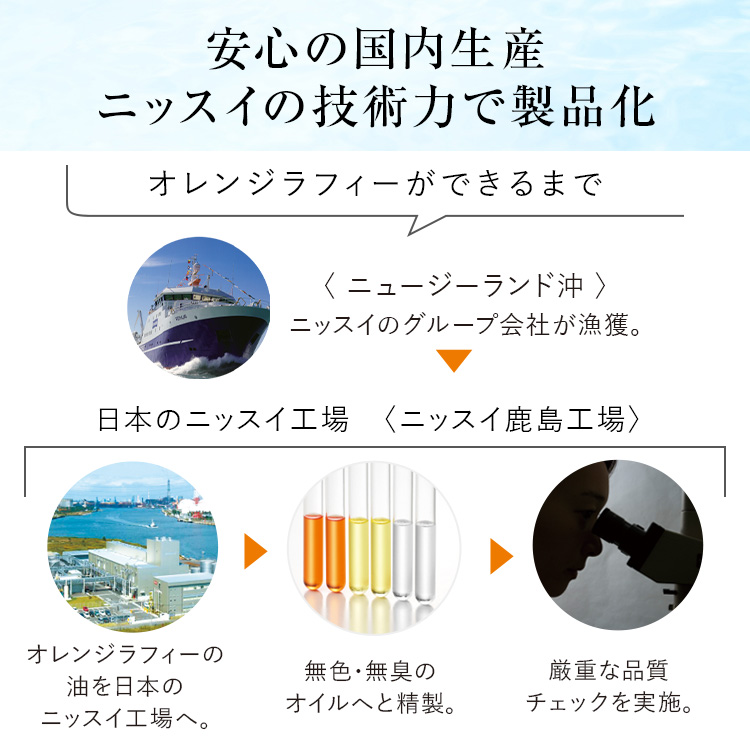 安心の国内生産
ニッスイの技術力で製品化

オレンジラフィーができるまで

〈 ニュージーランド沖 〉
ニッスイのグループ会社が漁獲。

日本のニッスイ工場　〈ニッスイ鹿島工場〉

オレンジラフィーの油を日本のニッスイ工場へ。

無色・無臭のオイルへと精製。

厳重な品質チェックを実施。